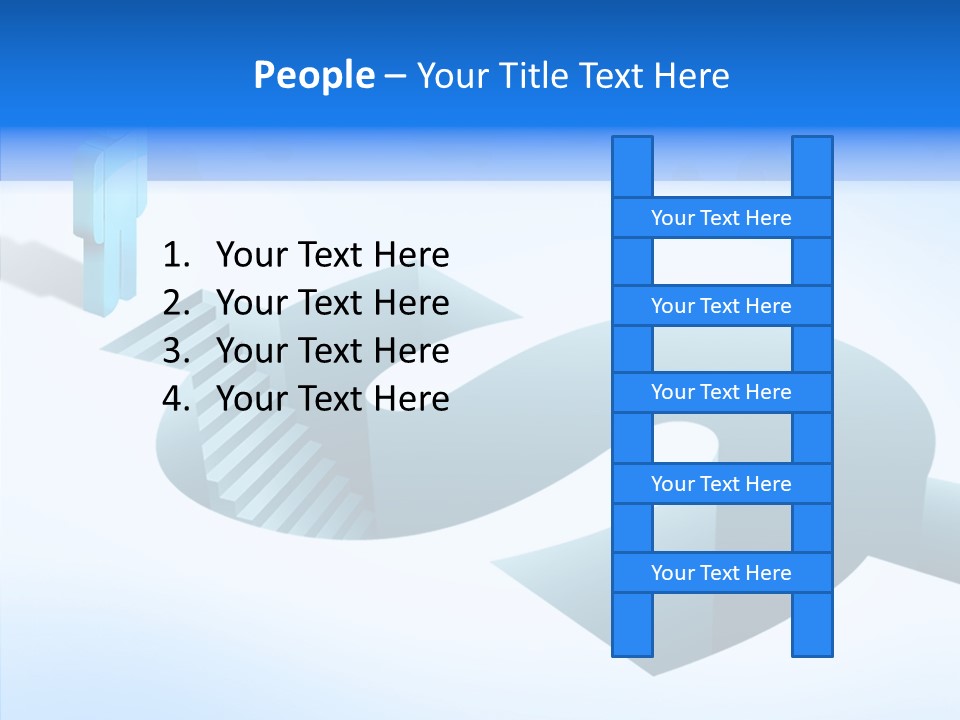 People – Your Title Text Here

1. Your Text Here
2. Your Text Here
3. Your Text Here
4. Your Text Here

Your Text Here

Your Text Here

Your Text Here

Your Text Here

Your Text Here